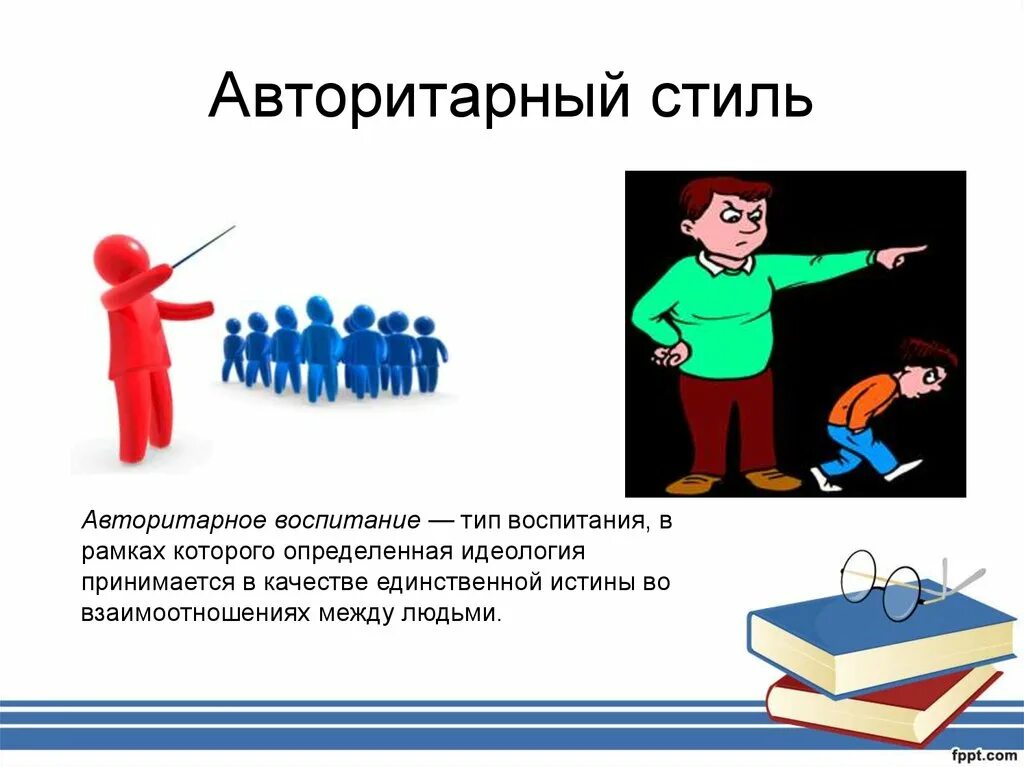 Авторитарный стиль

Авторитарное воспитание — тип воспитания, в рамках которого определенная идеология принимается в качестве единственной истины во взаимоотношениях между людьми.

fppt.com